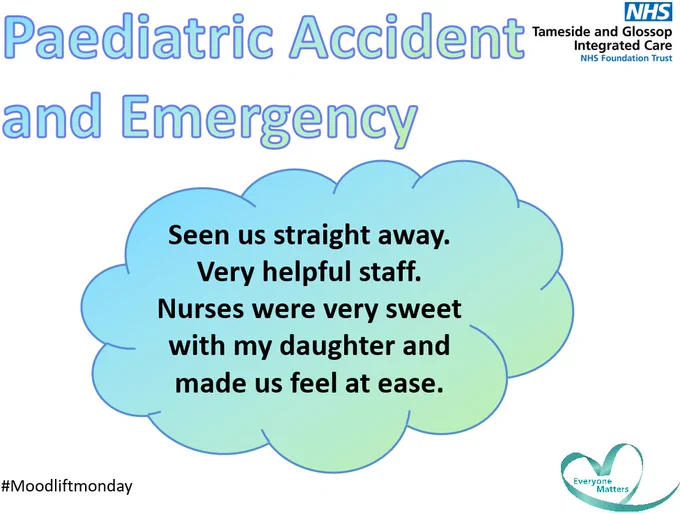 Paediatric Accident and Emergency

NHS
Tameside and Glossop Integrated Care
NHS Foundation Trust

Seen us straight away. Very helpful staff. Nurses were very sweet with my daughter and made us feel at ease.

#Moodliftmonday

Everyone Matters